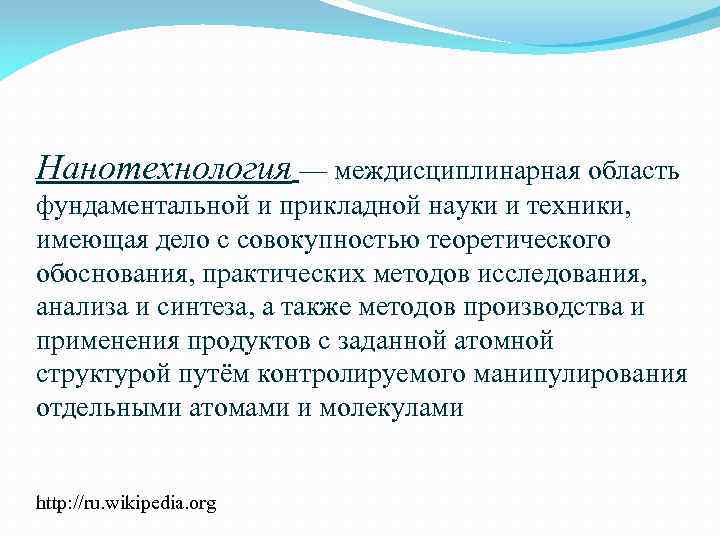 Нанотехнология — междисциплинарная область фундаментальной и прикладной науки и техники, имеющая дело с совокупностью теоретического обоснования, практических методов исследования, анализа и синтеза, а также методов производства и применения продуктов с заданной атомной структурой путём контролируемого манипулирования отдельными атомами и молекулами

http://ru.wikipedia.org